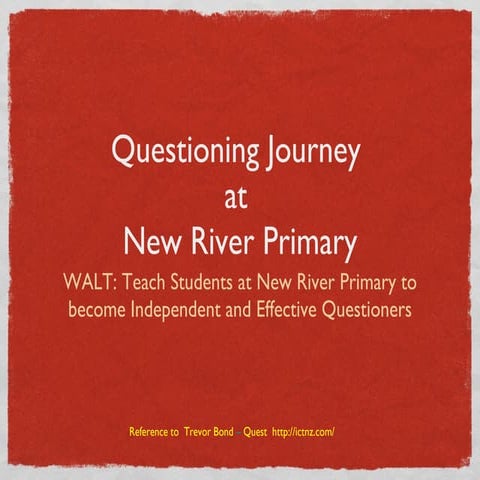 Questioning Journey
at
New River Primary

WALT: Teach Students at New River Primary to become Independent and Effective Questioners

Reference to Trevor Bond - Quest http://ictnz.com/